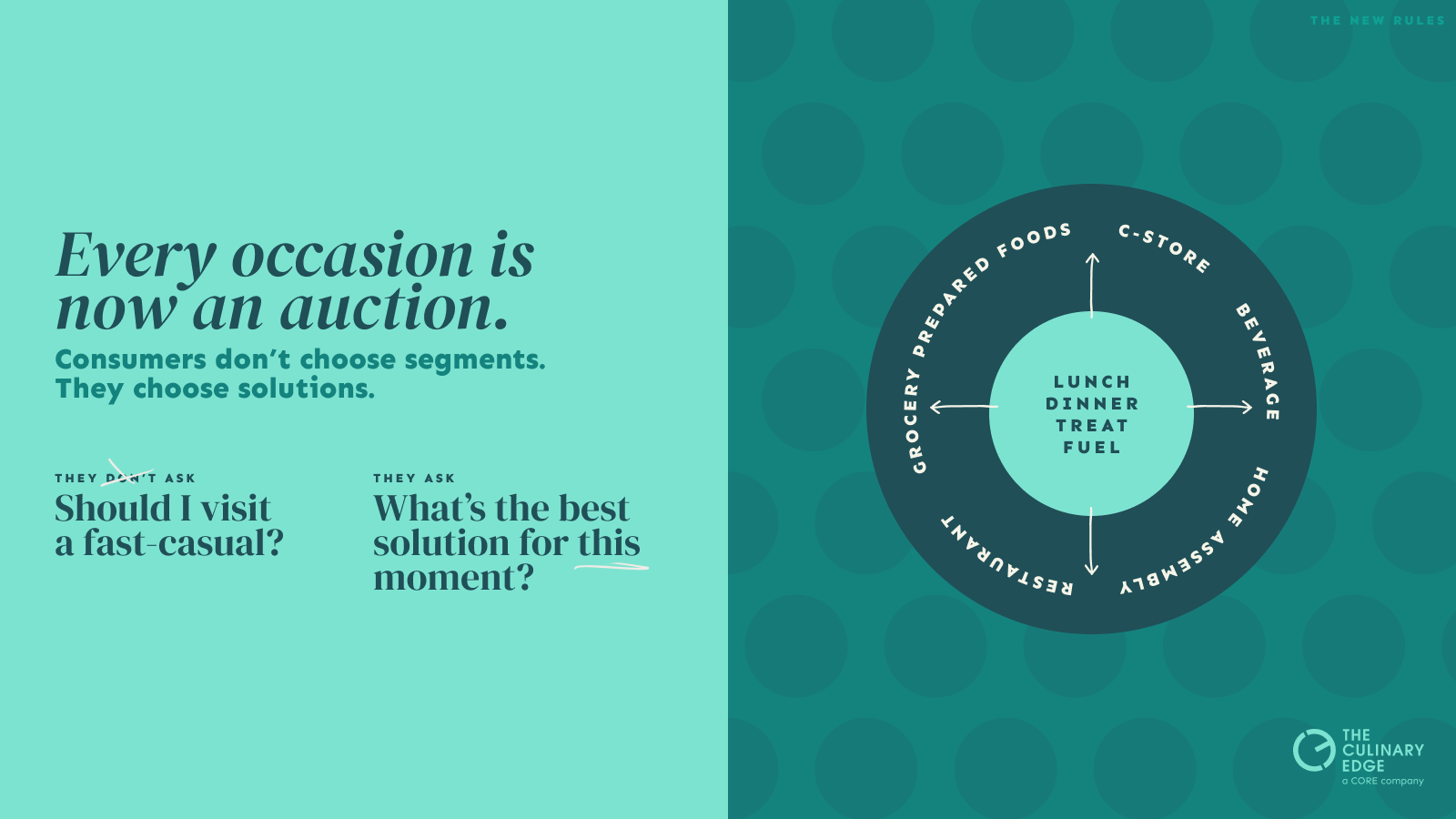 THE NEW RULES

Every occasion is now an auction.

Consumers don't choose segments. They choose solutions.

THEY DON'T ASK
Should I visit a fast-casual?

THEY ASK
What's the best solution for this moment?

GROCERY PREPARED FOODS
C-STORE
BEVERAGE
HOME ASSEMBLY
RESTAURANT

LUNCH
DINNER
TREAT
FUEL

THE CULINARY EDGE
a CORE company